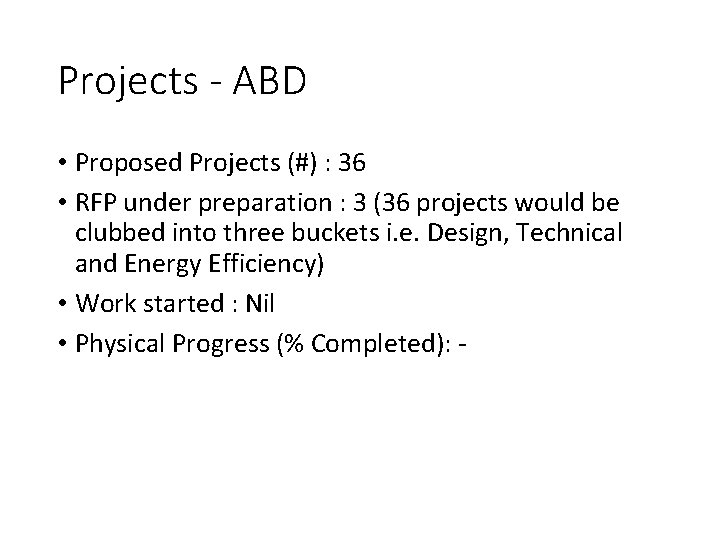 Projects - ABD

• Proposed Projects (#) : 36

• RFP under preparation : 3 (36 projects would be clubbed into three buckets i.e. Design, Technical and Energy Efficiency)

• Work started : Nil

• Physical Progress (% Completed): -